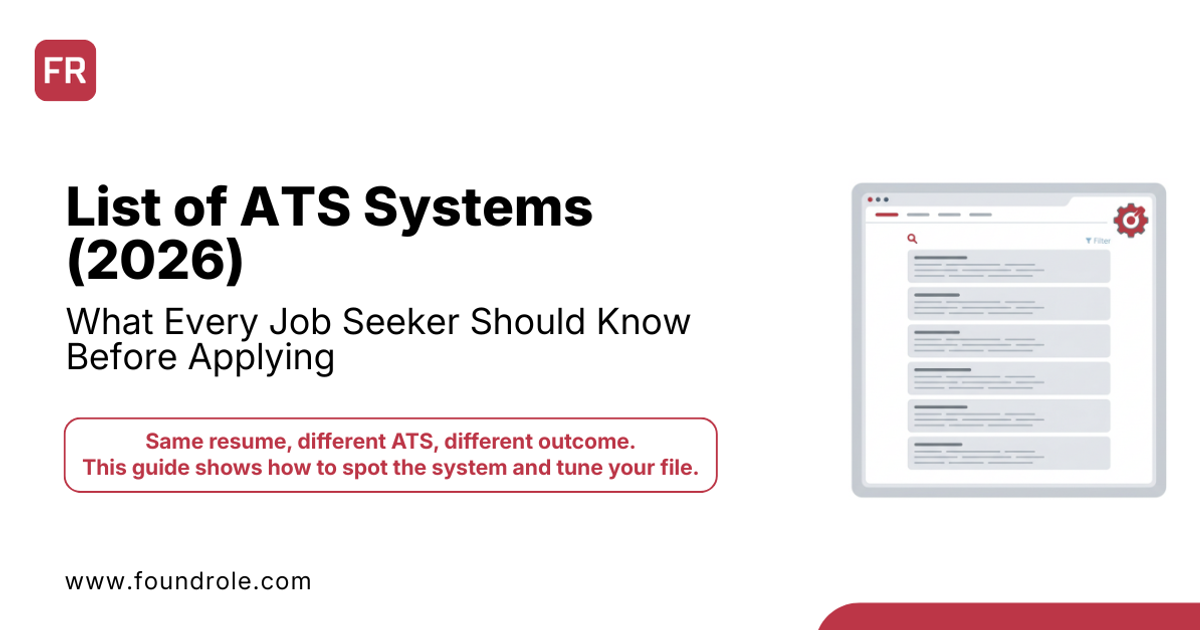 FR

List of ATS Systems (2026)

What Every Job Seeker Should Know Before Applying

Same resume, different ATS, different outcome.
This guide shows how to spot the system and tune your file.

Filter

www.foundrole.com